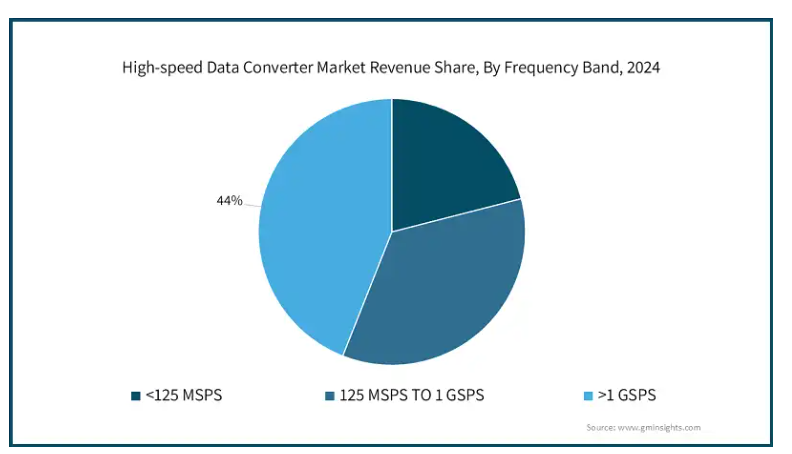 High-speed Data Converter Market Revenue Share, By Frequency Band, 2024

44%

<125 MSPS
125 MSPS TO 1 GSPS
>1 GSPS

Source: www.gminsights.com